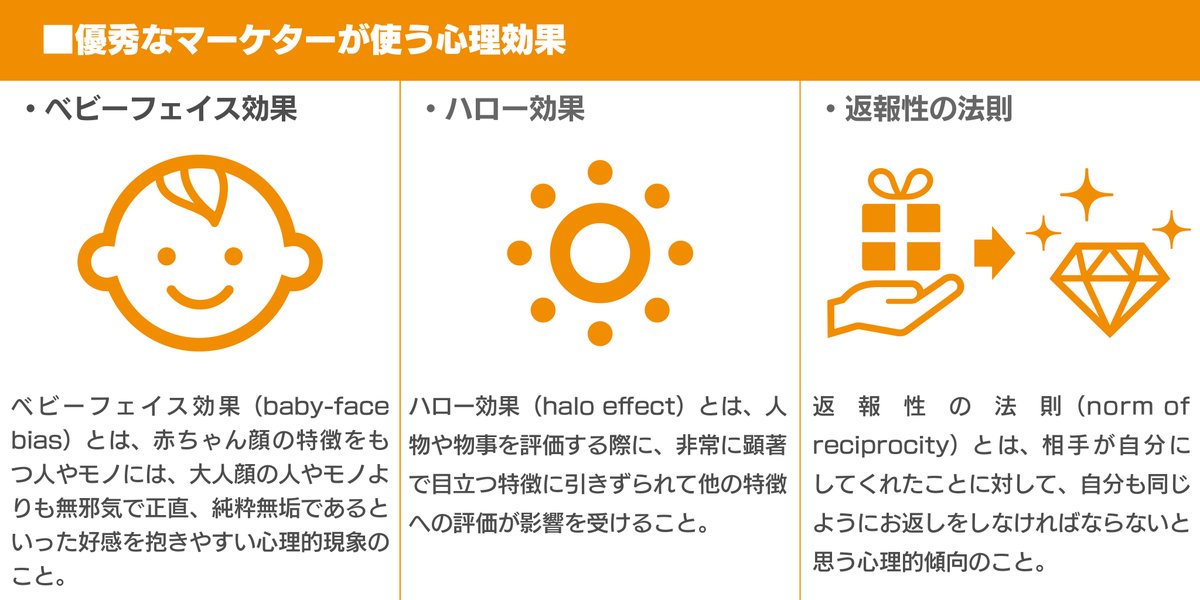 ■優秀なマーケターが使う心理効果

・ベビーフェイス効果

ベビーフェイス効果（baby-face bias）とは、赤ちゃん顔の特徴をもつ人やモノには、大人顔の人やモノよりも無邪気で正直、純粋無垢であるといった好感を抱きやすい心理的現象のこと。

・ハロー効果

ハロー効果（halo effect）とは、人物や物事を評価する際に、非常に顕著で目立つ特徴に引きずられて他の特徴への評価が影響を受けること。

・返報性の法則

返報性の法則（norm of reciprocity）とは、相手が自分にしてくれたことに対して、自分も同じようにお返しをしなければならないと思う心理的傾向のこと。